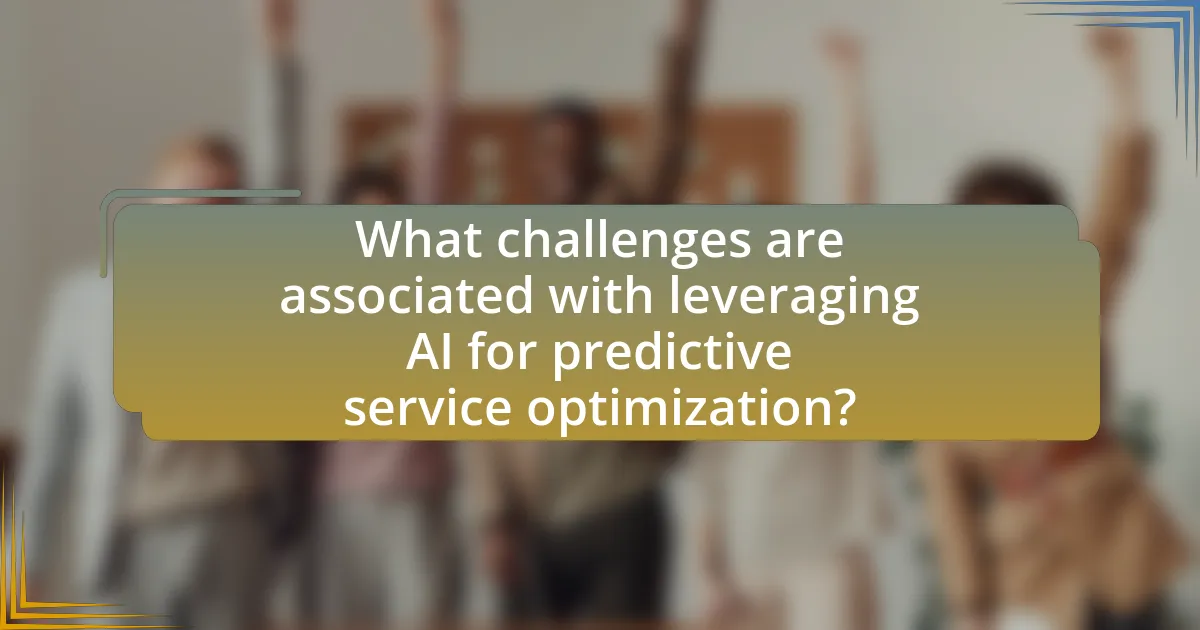 What challenges are associated with leveraging AI for predictive service optimization?